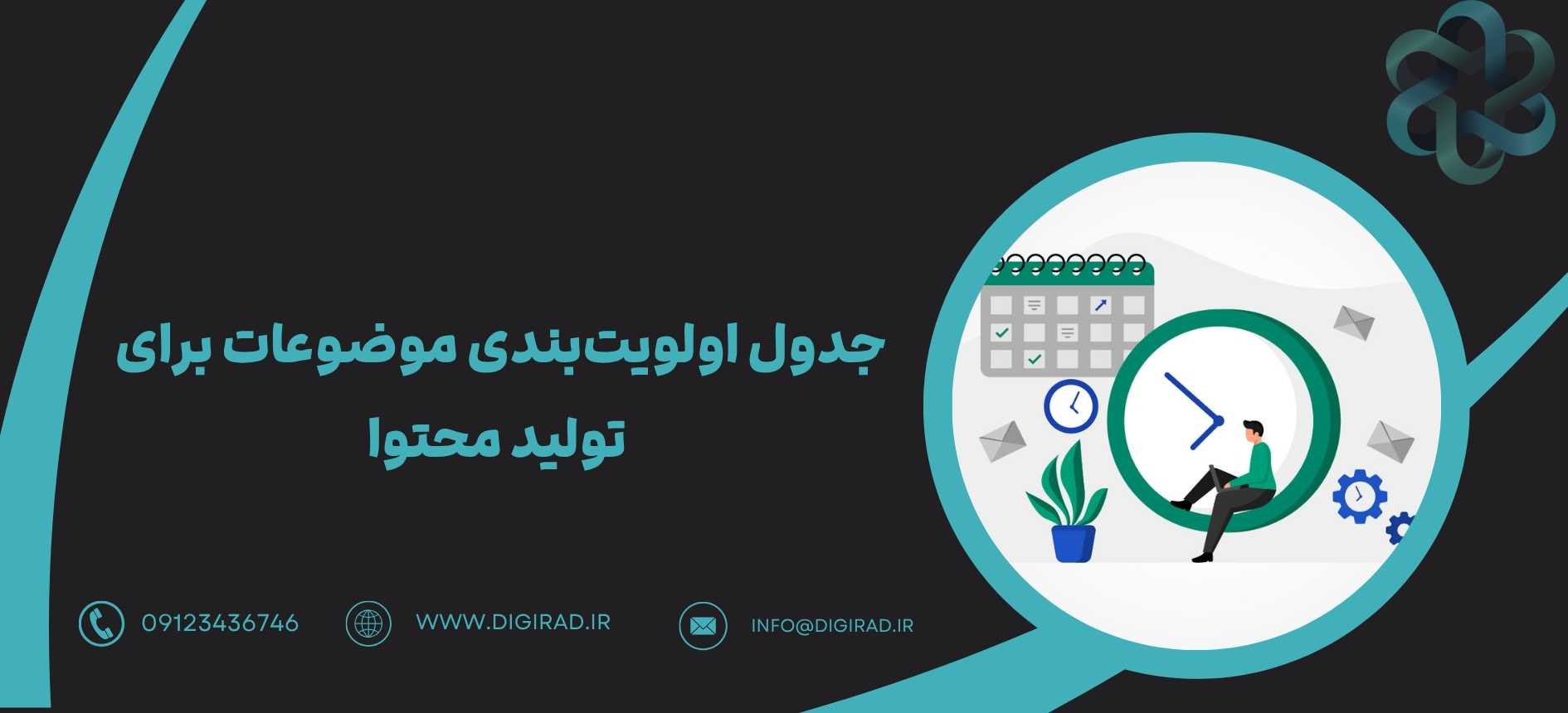 جدول اولویت‌بندی موضوعات برای تولید محتوا

09123436746

WWW.DIGIRAD.IR

INFO@DIGIRAD.IR